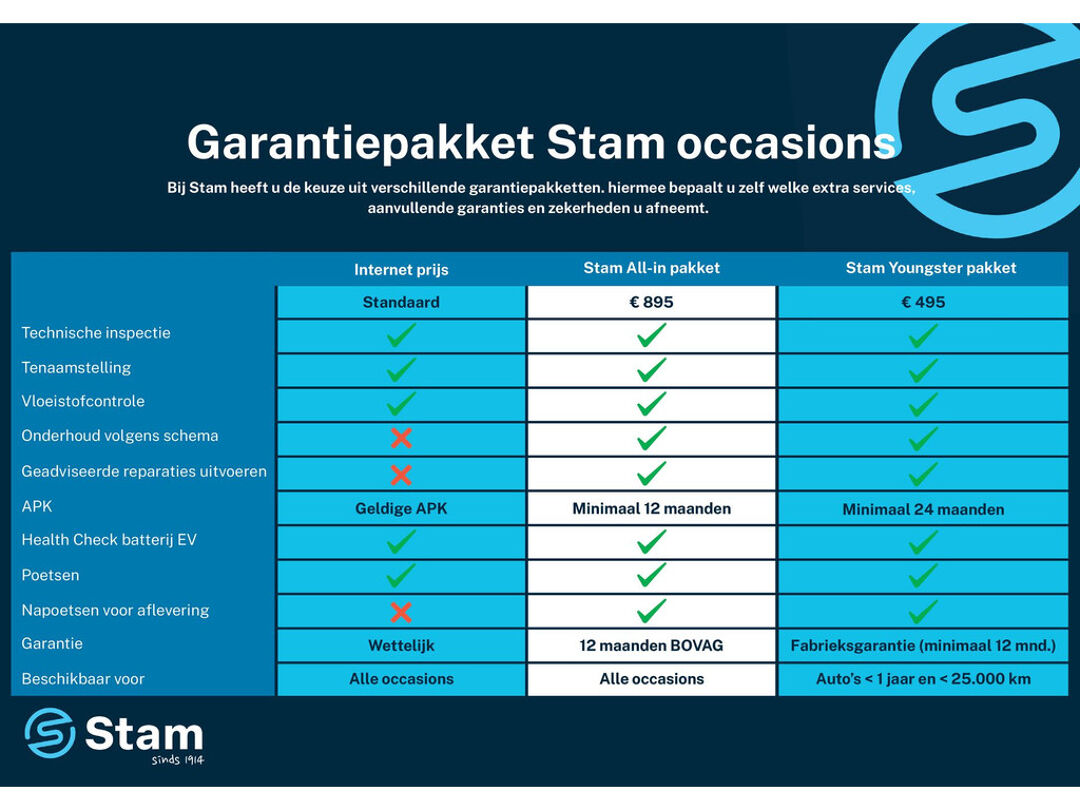 Garantiepakket Stam occasions

Bij Stam heeft u de keuze uit verschillende garantiepakketten. hiermee bepaalt u zelf welke extra services, aanvullende garanties en zekerheden u afneemt.

| | Internet prijs | Stam All-in pakket | Stam Youngster pakket |
|---|---|---|---|
| | Standaard | € 895 | € 495 |
| Technische inspectie | ✓ | ✓ | ✓ |
| Tenaamstelling | ✓ | ✓ | ✓ |
| Vloeistofcontrole | ✓ | ✓ | ✓ |
| Onderhoud volgens schema | ✗ | ✓ | ✓ |
| Geadviseerde reparaties uitvoeren | ✗ | ✓ | ✓ |
| APK | Geldige APK | Minimaal 12 maanden | Minimaal 24 maanden |
| Health Check batterij EV | ✓ | ✓ | ✓ |
| Poetsen | ✓ | ✓ | ✓ |
| Napoetsen voor aflevering | ✗ | ✓ | ✓ |
| Garantie | Wettelijk | 12 maanden BOVAG | Fabrieksgarantie (minimaal 12 mnd.) |
| Beschikbaar voor | Alle occasions | Alle occasions | Auto's < 1 jaar en < 25.000 km |

Stam
sinds 1914